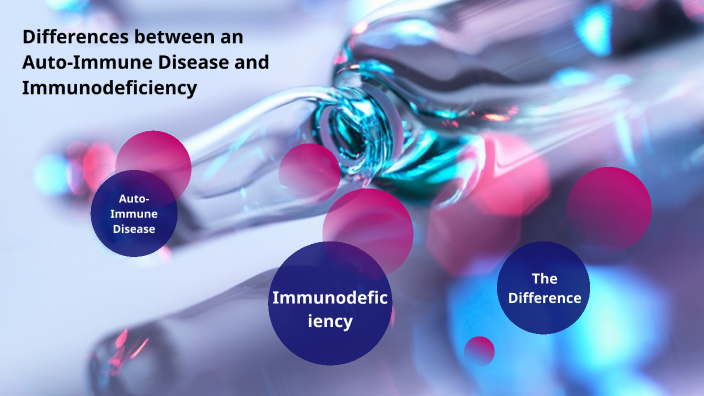 Differences between an Auto-Immune Disease and Immunodeficiency

Auto-Immune Disease

Immunodeficiency

The Difference